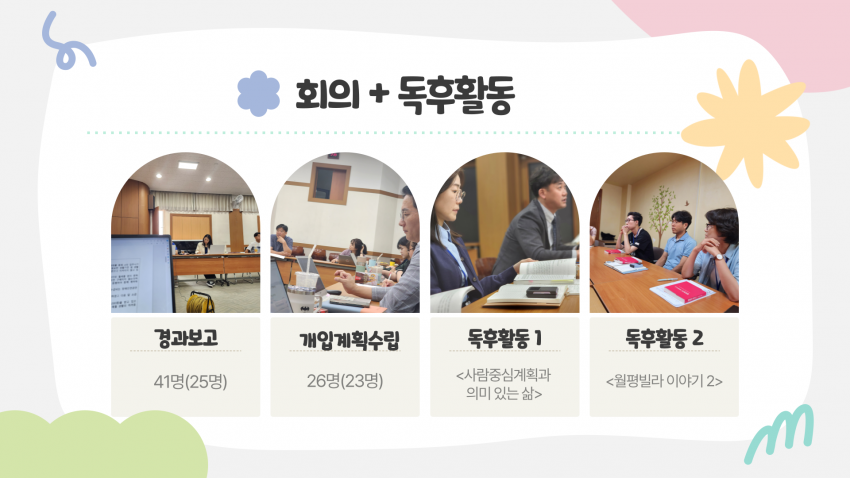 회의 + 독후활동

경과보고

41명(25명)

개입계획수립

26명(23명)

독후활동 1

<사람중심계획과 의미 있는 삶>

독후활동 2

<월평빌라 이야기 2>